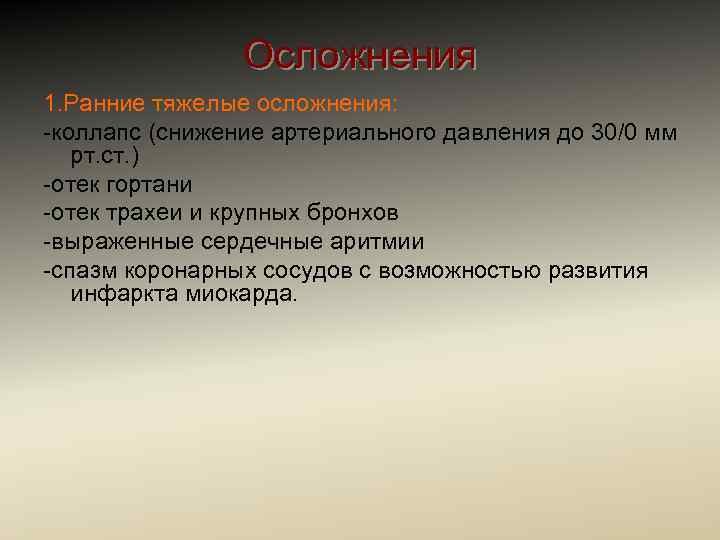 Осложнения

1.Ранние тяжелые осложнения:

-коллапс (снижение артериального давления до 30/0 мм рт.ст.)

-отек гортани

-отек трахеи и крупных бронхов

-выраженные сердечные аритмии

-спазм коронарных сосудов с возможностью развития инфаркта миокарда.